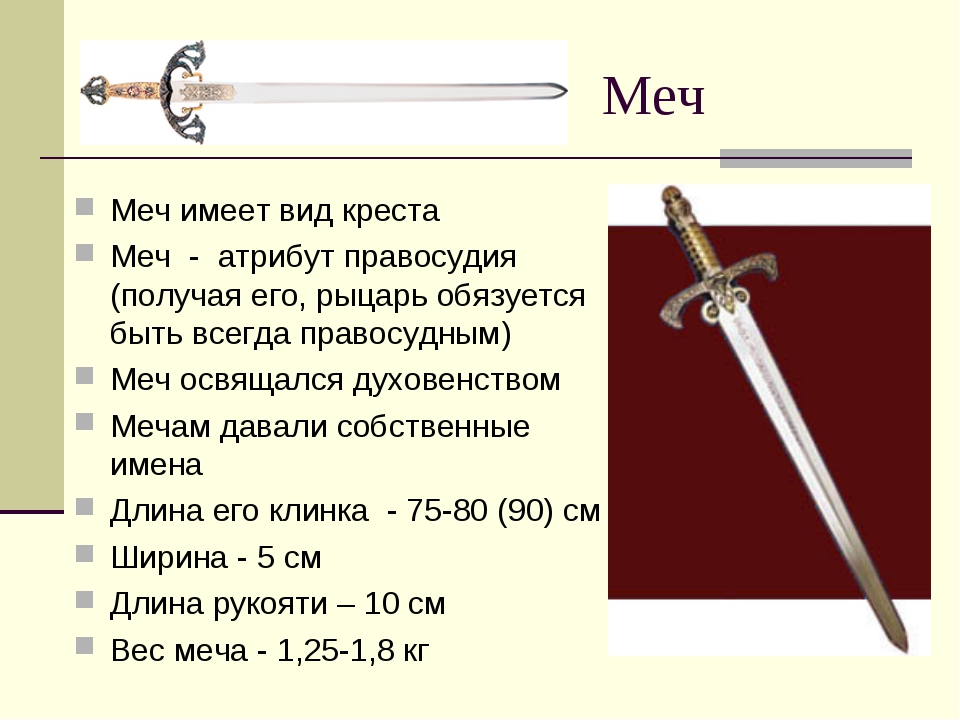 Меч

Меч имеет вид креста

Меч - атрибут правосудия (получая его, рыцарь обязуется быть всегда правосудным)

Меч освящался духовенством

Мечам давали собственные имена

Длина его клинка - 75-80 (90) см

Ширина - 5 см

Длина рукояти – 10 см

Вес меча - 1,25-1,8 кг